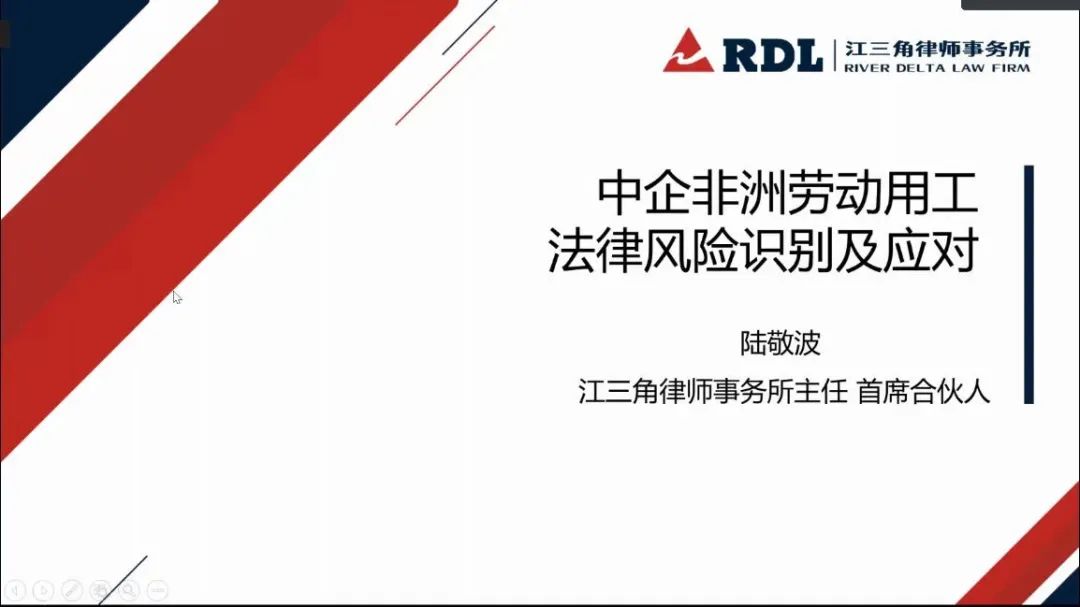 RDL 江三角律师事务所
RIVER DELTA LAW FIRM

中企非洲劳动用工
法律风险识别及应对

陆敬波

江三角律师事务所主任 首席合伙人